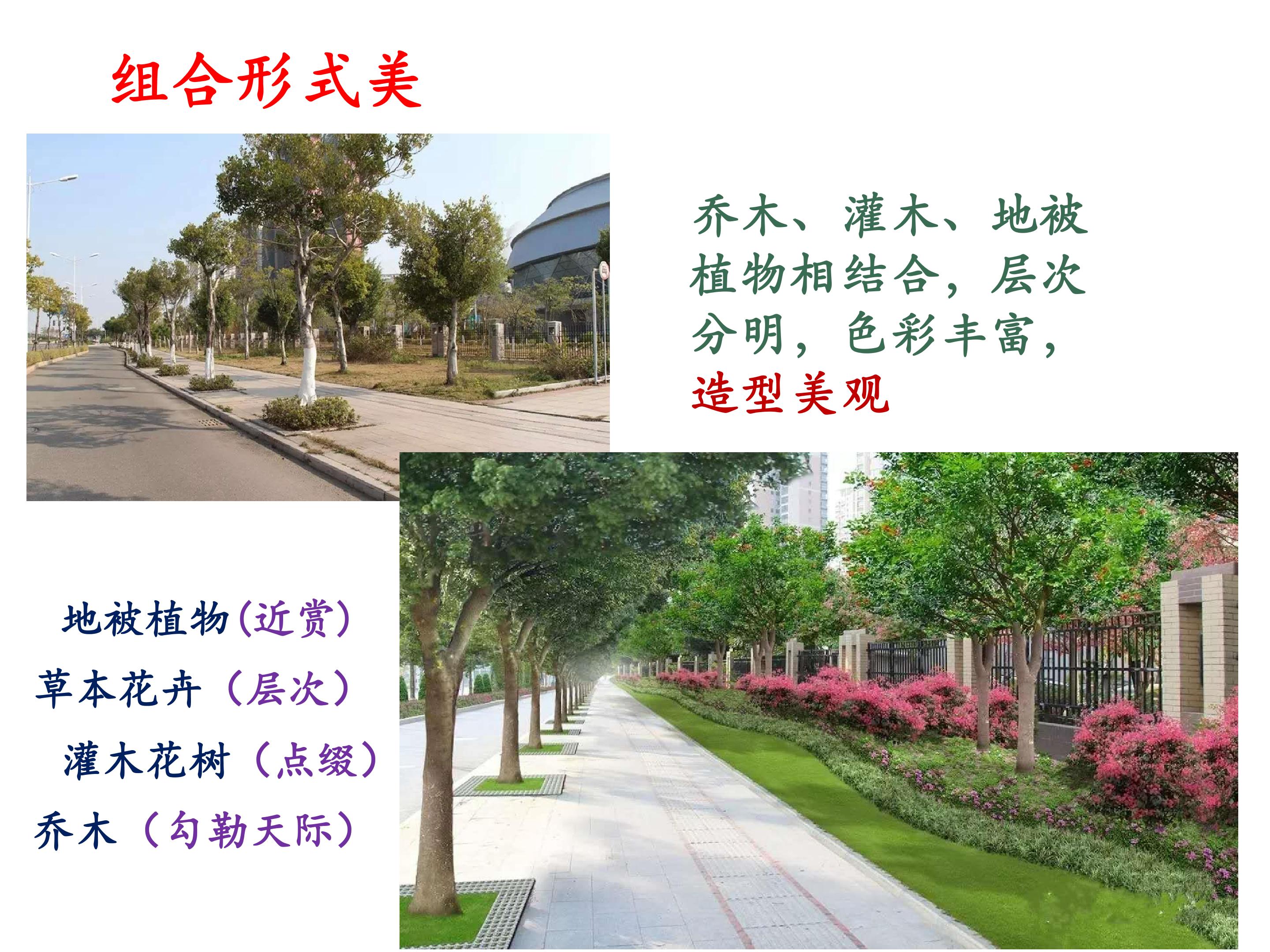 组合形式美

乔木、灌木、地被植物相结合，层次分明，色彩丰富，造型美观

地被植物(近赏)
草本花卉（层次）
灌木花树（点缀）
乔木（勾勒天际）